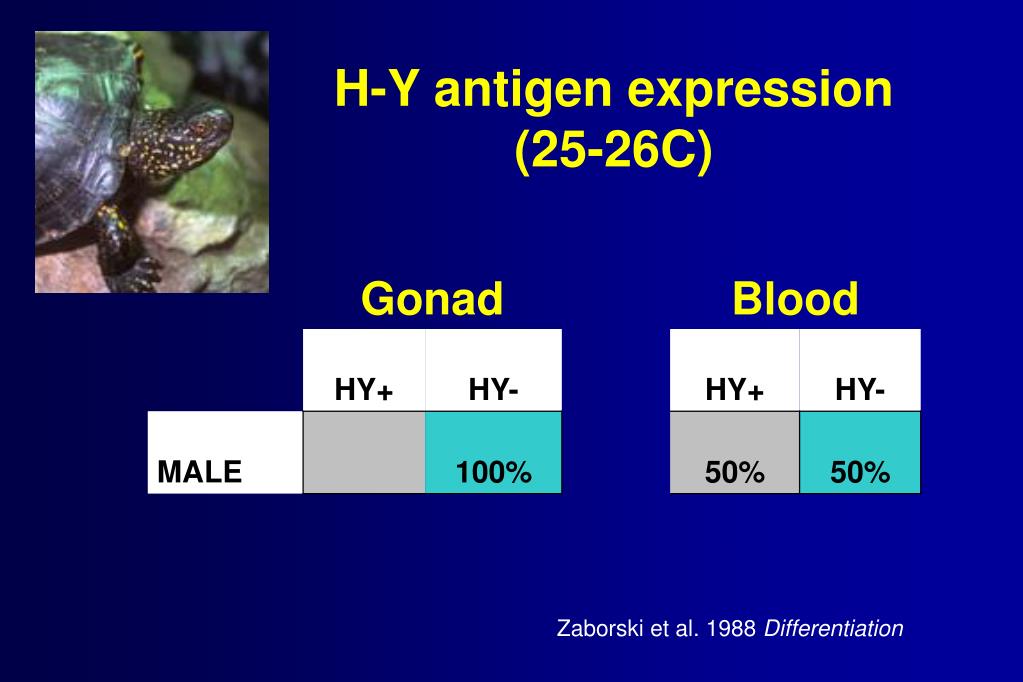 H-Y antigen expression (25-26C)

Gonad

| | HY+ | HY- |
|---|---|---|
| MALE | | 100% |

Blood

| HY+ | HY- |
|---|---|
| 50% | 50% |

Zaborski et al. 1988 Differentiation